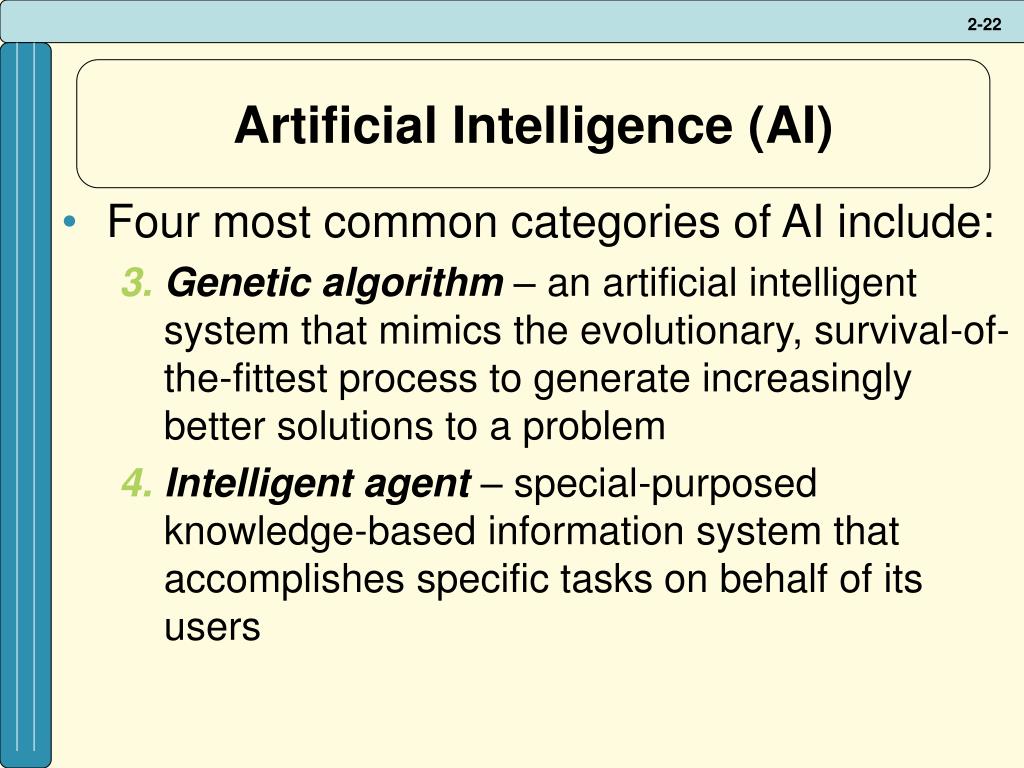 2-22

Artificial Intelligence (AI)

• Four most common categories of AI include:

3. Genetic algorithm – an artificial intelligent system that mimics the evolutionary, survival-of-the-fittest process to generate increasingly better solutions to a problem

4. Intelligent agent – special-purposed knowledge-based information system that accomplishes specific tasks on behalf of its users